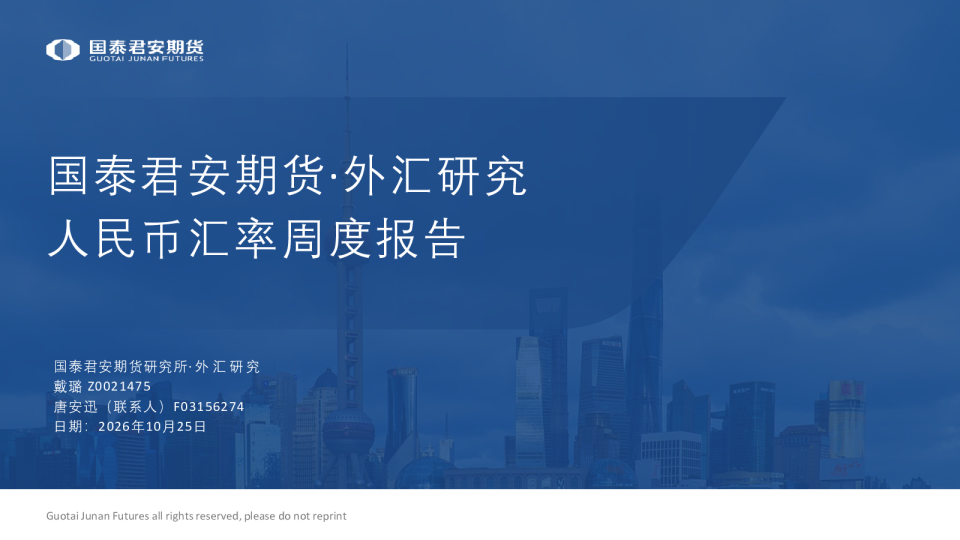 国泰君安期货
GUOTAI JUNAN FUTURES

国泰君安期货·外汇研究
人民币汇率周度报告

国泰君安期货研究所·外汇研究
戴璐 Z0021475
唐安迅（联系人）F03156274
日期：2026年10月25日

Guotai Junan Futures all rights reserved, please do not reprint